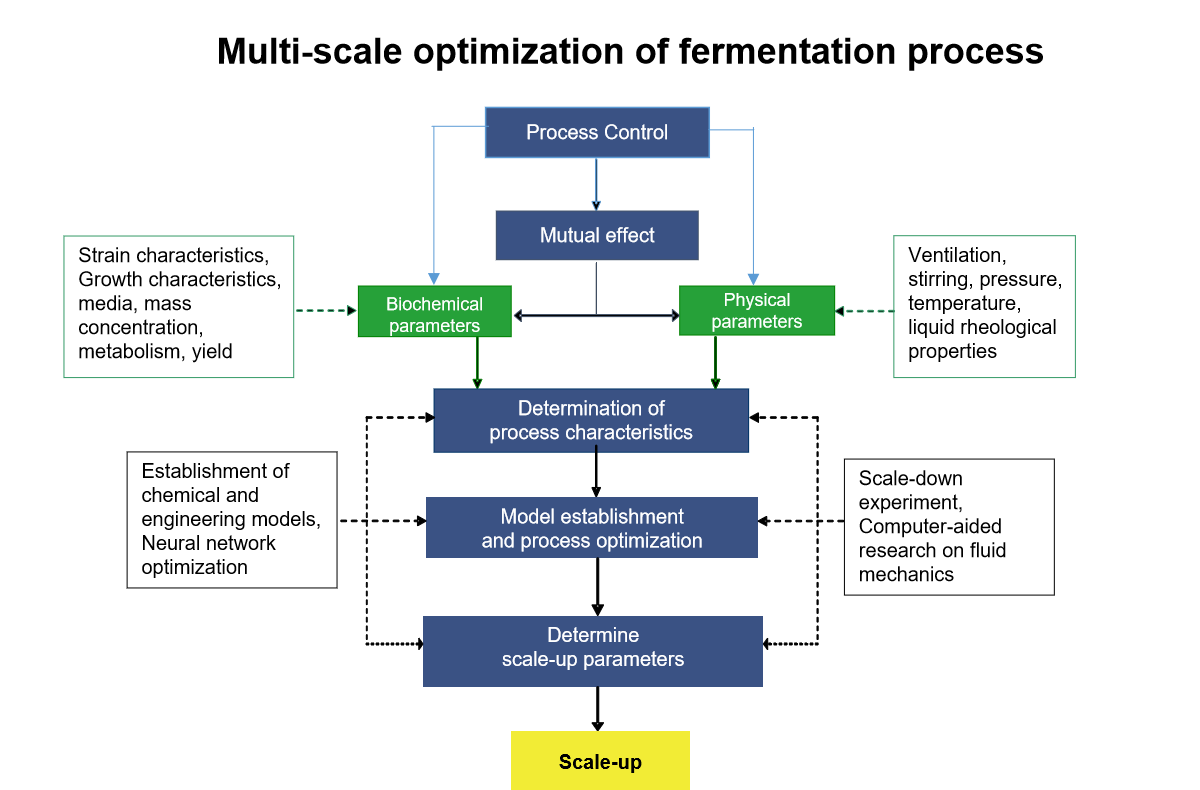 Multi-scale optimization of fermentation process

Process Control

Mutual effect

Strain characteristics, Growth characteristics, media, mass concentration, metabolism, yield

Biochemical parameters

Physical parameters

Ventilation, stirring, pressure, temperature, liquid rheological properties

Determination of process characteristics

Establishment of chemical and engineering models, Neural network optimization

Model establishment and process optimization

Scale-down experiment, Computer-aided research on fluid mechanics

Determine scale-up parameters

Scale-up